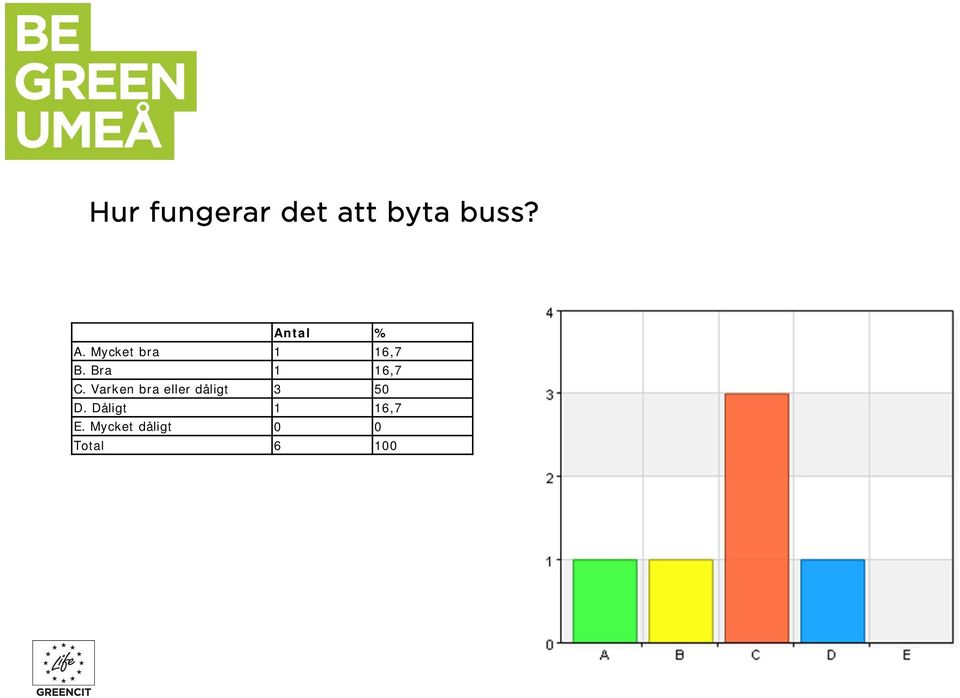 BE
GREEN
UMEÅ

Hur fungerar det att byta buss?

| | Antal | % |
|---|---|---|
| A. Mycket bra | 1 | 16,7 |
| B. Bra | 1 | 16,7 |
| C. Varken bra eller dåligt | 3 | 50 |
| D. Dåligt | 1 | 16,7 |
| E. Mycket dåligt | 0 | 0 |
| Total | 6 | 100 |

4
3
2
1
0
A B C D E

Life
GREENCIT